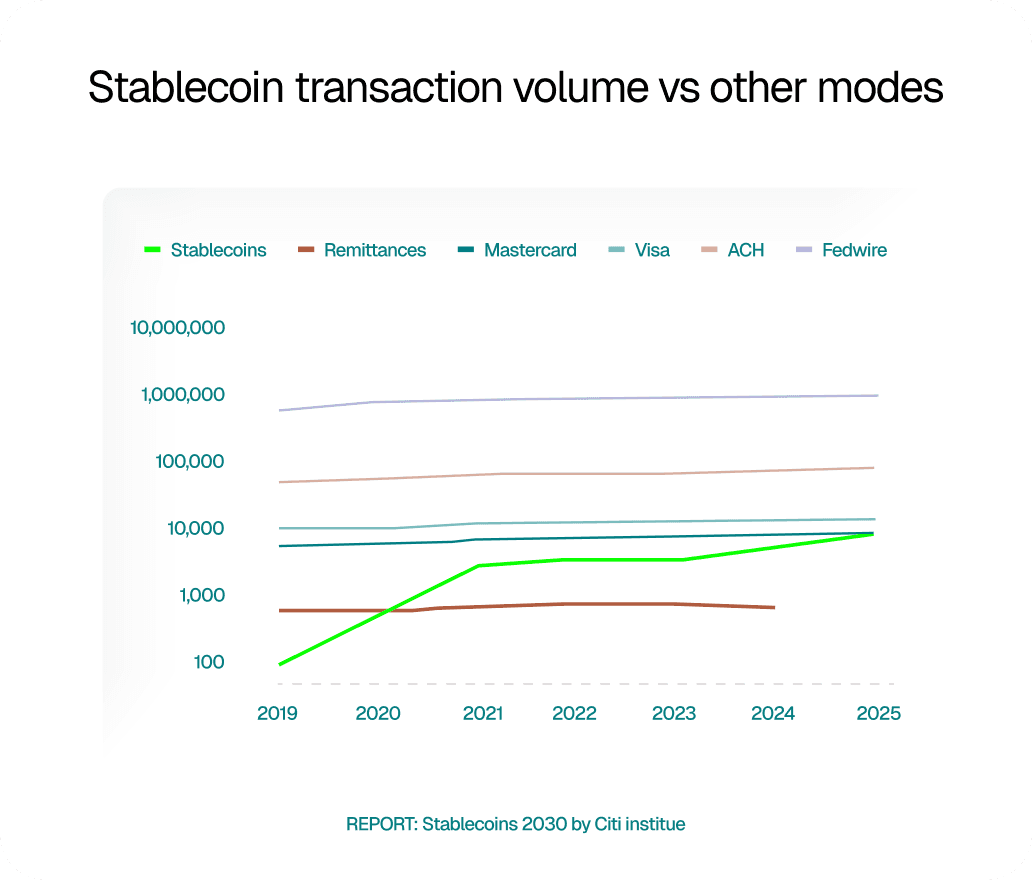 Stablecoin transaction volume vs other modes

Stablecoins Remittances Mastercard Visa ACH Fedwire

10,000,000
1,000,000
100,000
10,000
1,000
100

2019 2020 2021 2022 2023 2024 2025

REPORT: Stablecoins 2030 by Citi institue